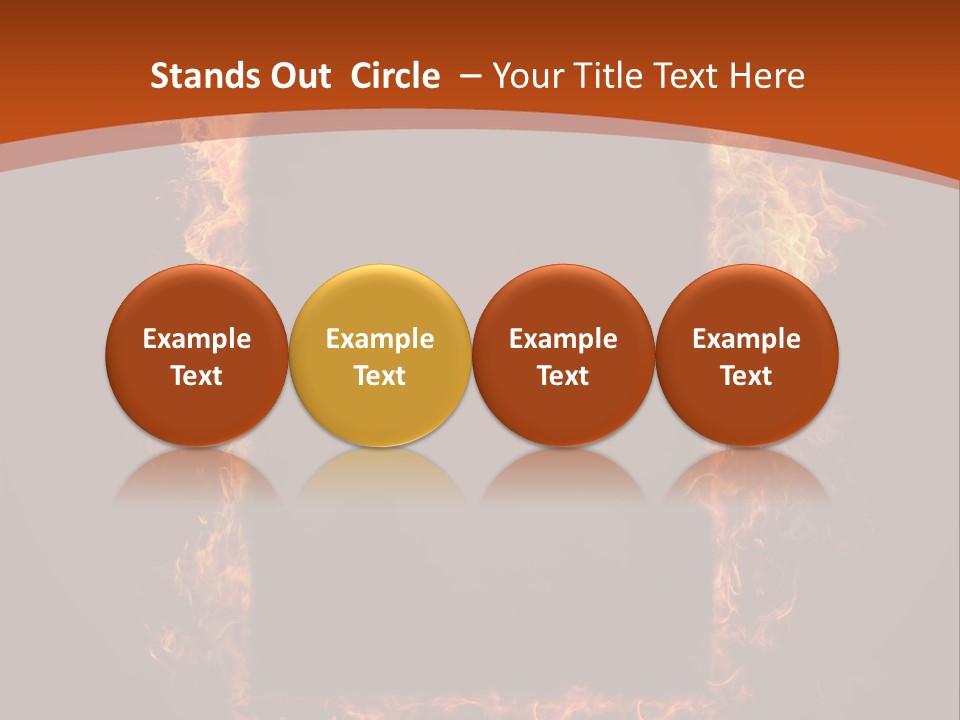 Stands Out Circle – Your Title Text Here

Example Text

Example Text

Example Text

Example Text